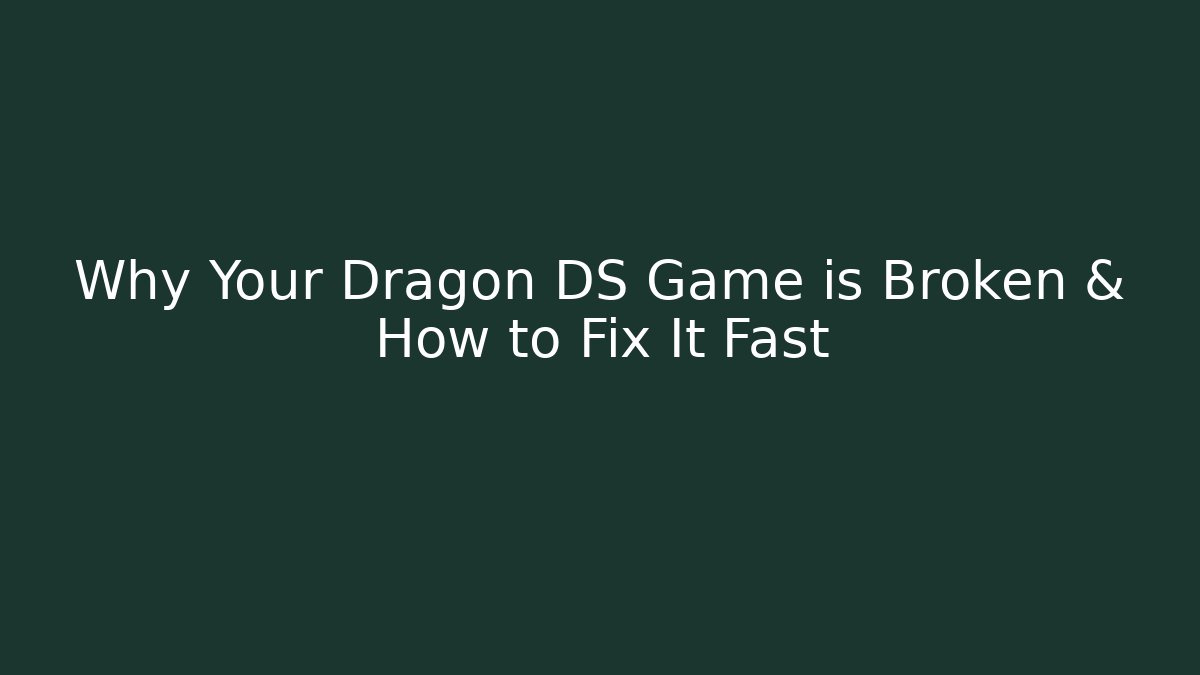 Why Your Dragon DS Game is Broken & How to Fix It Fast